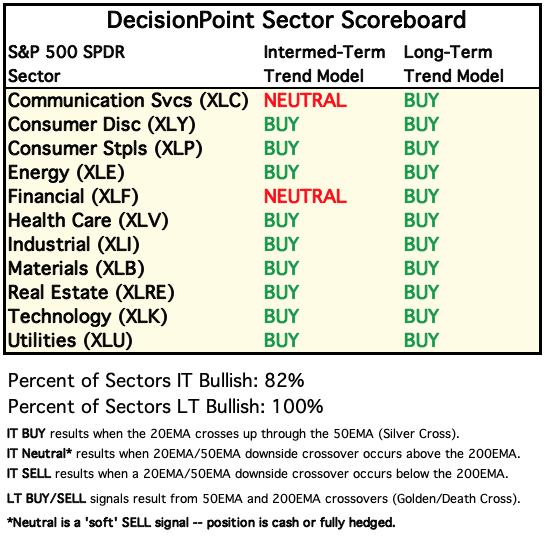 DecisionPoint Sector Scoreboard

| S&P 500 SPDR Sector | Intermed-Term Trend Model | Long-Term Trend Model |
|---|---|---|
| Communication Svcs (XLC) | NEUTRAL | BUY |
| Consumer Disc (XLY) | BUY | BUY |
| Consumer Stpls (XLP) | BUY | BUY |
| Energy (XLE) | BUY | BUY |
| Financial (XLF) | NEUTRAL | BUY |
| Health Care (XLV) | BUY | BUY |
| Industrial (XLI) | BUY | BUY |
| Materials (XLB) | BUY | BUY |
| Real Estate (XLRE) | BUY | BUY |
| Technology (XLK) | BUY | BUY |
| Utilities (XLU) | BUY | BUY |

Percent of Sectors IT Bullish: 82%
Percent of Sectors LT Bullish: 100%

IT BUY results when the 20EMA crosses up through the 50EMA (Silver Cross).

IT Neutral* results when 20EMA/50EMA downside crossover occurs above the 200EMA.

IT SELL results when a 20EMA/50EMA downside crossover occurs below the 200EMA.

LT BUY/SELL signals result from 50EMA and 200EMA crossovers (Golden/Death Cross).

*Neutral is a 'soft' SELL signal -- position is cash or fully hedged.